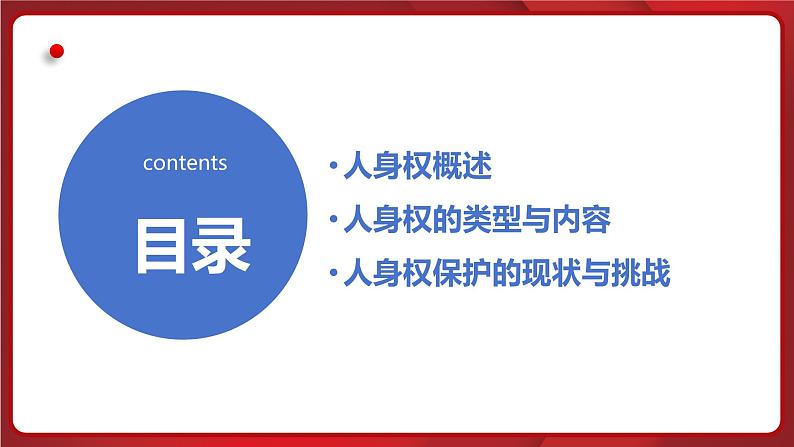 contents

目录

· 人身权概述
· 人身权的类型与内容
· 人身权保护的现状与挑战